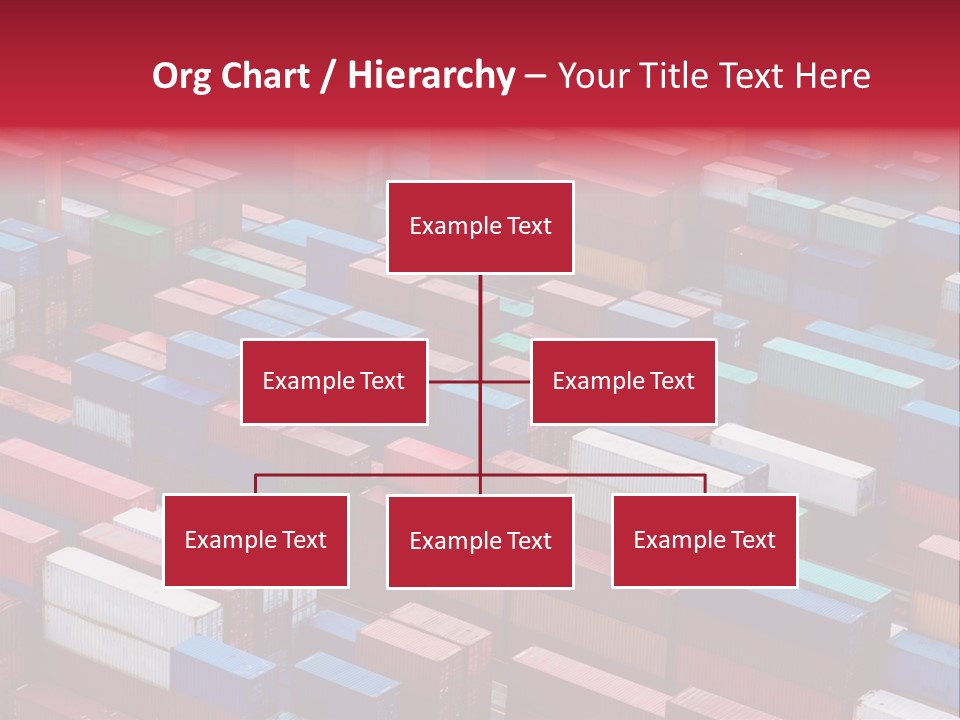 Org Chart / Hierarchy – Your Title Text Here

Example Text

Example Text

Example Text

Example Text

Example Text

Example Text